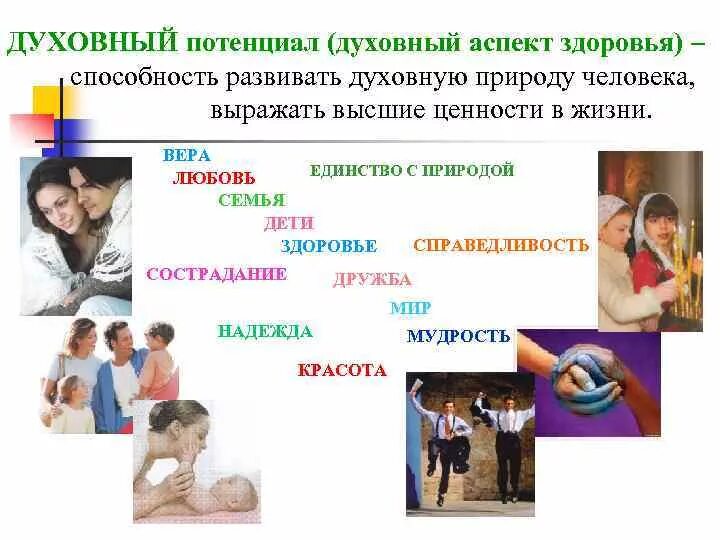 ДУХОВНЫЙ потенциал (духовный аспект здоровья) – способность развивать духовную природу человека, выражать высшие ценности в жизни.

ВЕРА
ЛЮБОВЬ
ЕДИНСТВО С ПРИРОДОЙ
СЕМЬЯ
ДЕТИ
ЗДОРОВЬЕ
СПРАВЕДЛИВОСТЬ
СОСТРАДАНИЕ
ДРУЖБА
МИР
НАДЕЖДА
МУДРОСТЬ
КРАСОТА